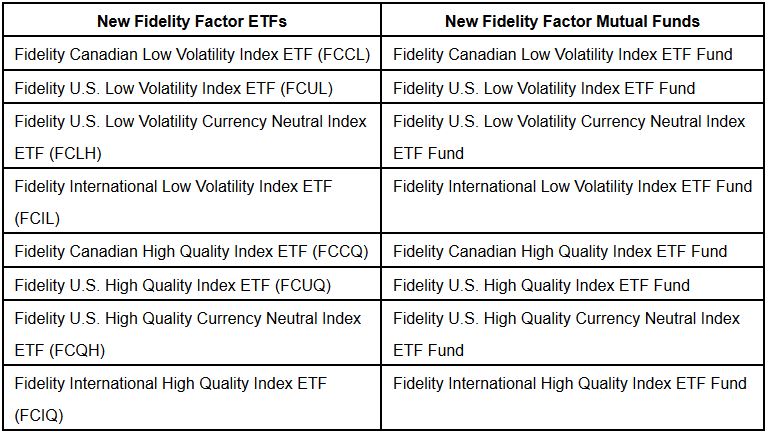 | New Fidelity Factor ETFs | New Fidelity Factor Mutual Funds |
|---|---|
| Fidelity Canadian Low Volatility Index ETF (FCCL) | Fidelity Canadian Low Volatility Index ETF Fund |
| Fidelity U.S. Low Volatility Index ETF (FCUL) | Fidelity U.S. Low Volatility Index ETF Fund |
| Fidelity U.S. Low Volatility Currency Neutral Index ETF (FCLH) | Fidelity U.S. Low Volatility Currency Neutral Index ETF Fund |
| Fidelity International Low Volatility Index ETF (FCIL) | Fidelity International Low Volatility Index ETF Fund |
| Fidelity Canadian High Quality Index ETF (FCCQ) | Fidelity Canadian High Quality Index ETF Fund |
| Fidelity U.S. High Quality Index ETF (FCUQ) | Fidelity U.S. High Quality Index ETF Fund |
| Fidelity U.S. High Quality Currency Neutral Index ETF (FCQH) | Fidelity U.S. High Quality Currency Neutral Index ETF Fund |
| Fidelity International High Quality Index ETF (FCIQ) | Fidelity International High Quality Index ETF Fund |